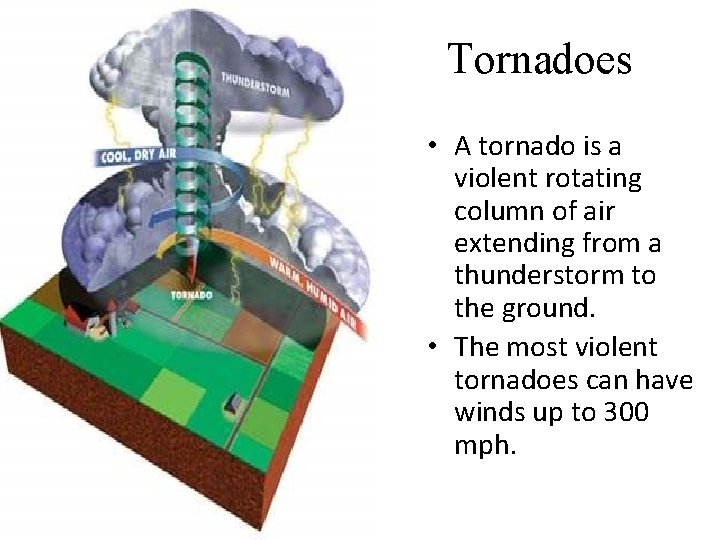 THUNDERSTORM

COOL, DRY AIR

WARM, HUMID AIR

TORNADO

Tornadoes

• A tornado is a violent rotating column of air extending from a thunderstorm to the ground.

• The most violent tornadoes can have winds up to 300 mph.